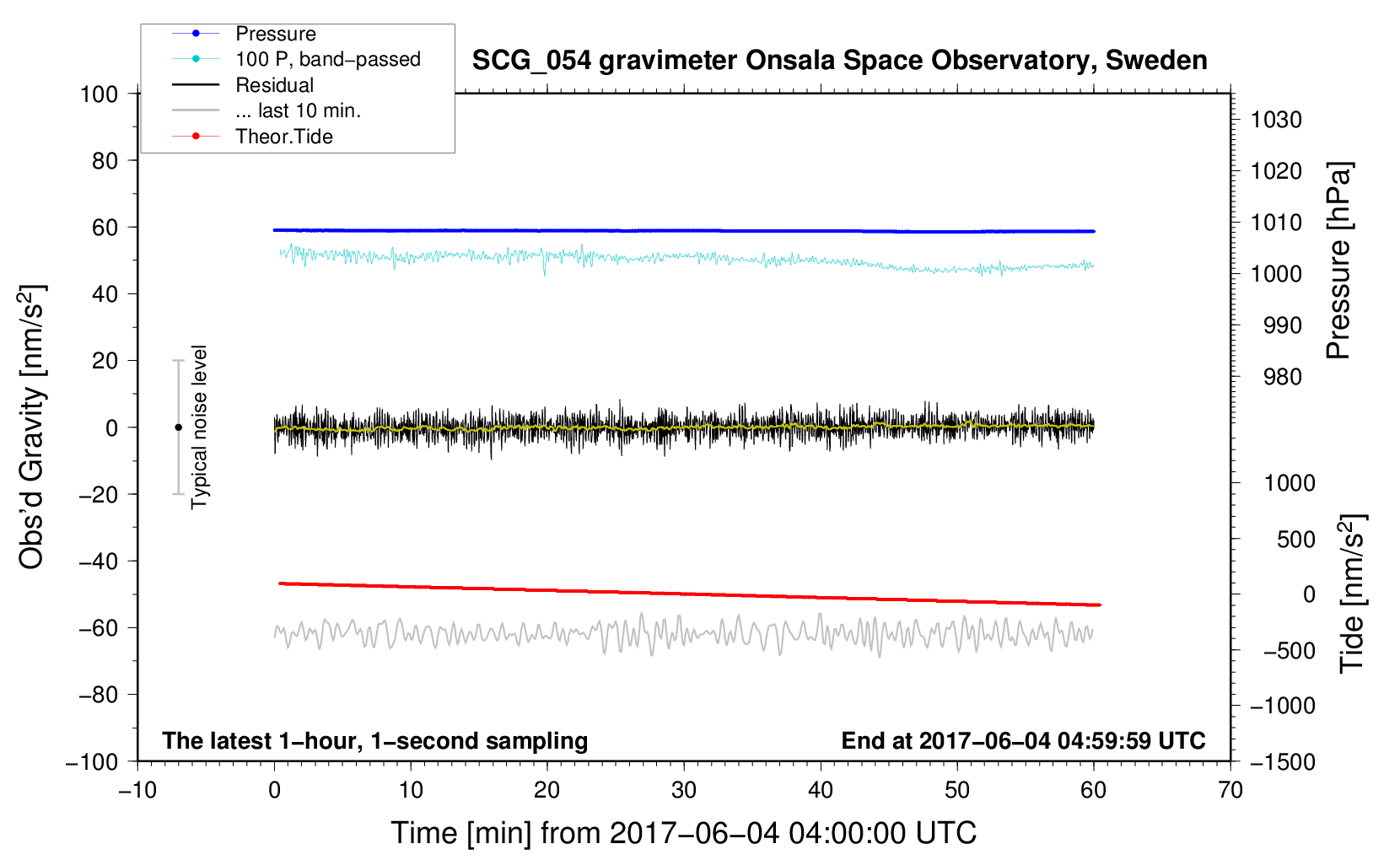 Pressure
100 P, band−passed
Residual
... last 10 min.
Theor.Tide

SCG_054 gravimeter Onsala Space Observatory, Sweden

100
80
60
40
20
0
−20
−40
−60
−80
−100

Obs'd Gravity [nm/s$^2$]

Typical noise level

1030
1020
1010
1000
990
980

Pressure [hPa]

1000
500
0
−500
−1000
−1500

Tide [nm/s$^2$]

The latest 1−hour, 1−second sampling

End at 2017−06−04 04:59:59 UTC

−10
0
10
20
30
40
50
60
70

Time [min] from 2017−06−04 04:00:00 UTC